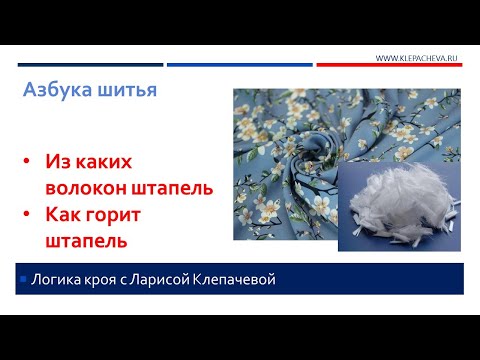 WWW.KLEPACHEVA.RU

Азбука шитья

• Из каких волокон штапель
• Как горит штапель

Логика кроя с Ларисой Клепачевой